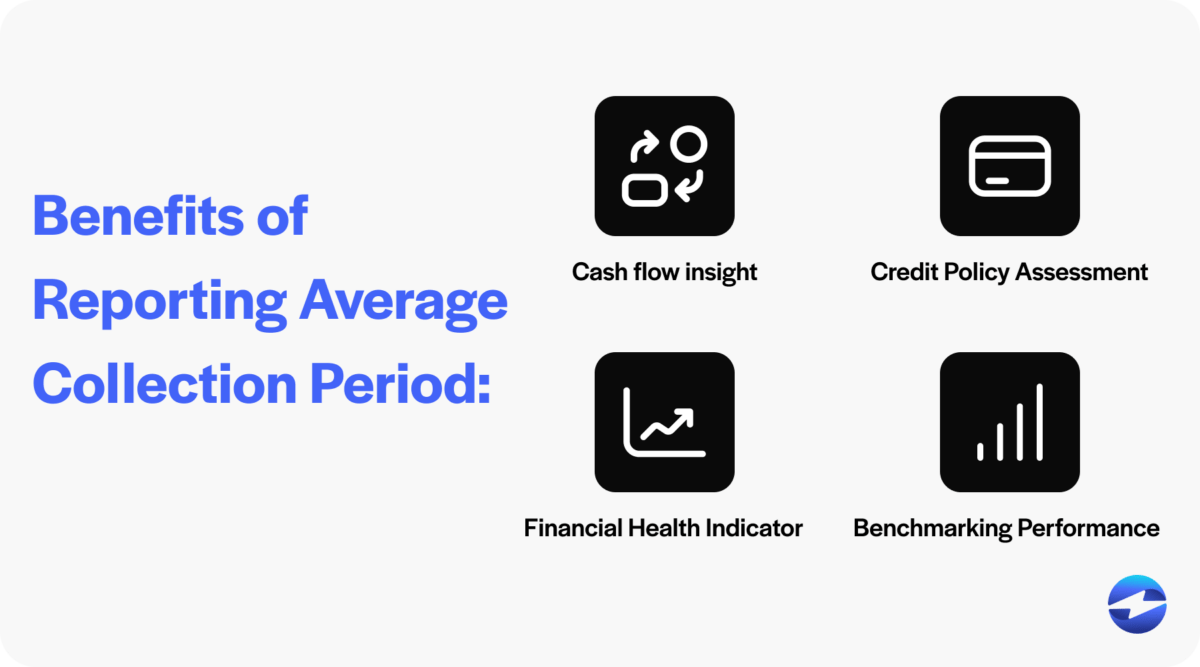 Benefits of Reporting Average Collection Period:

Cash flow insight

Credit Policy Assessment

Financial Health Indicator

Benchmarking Performance